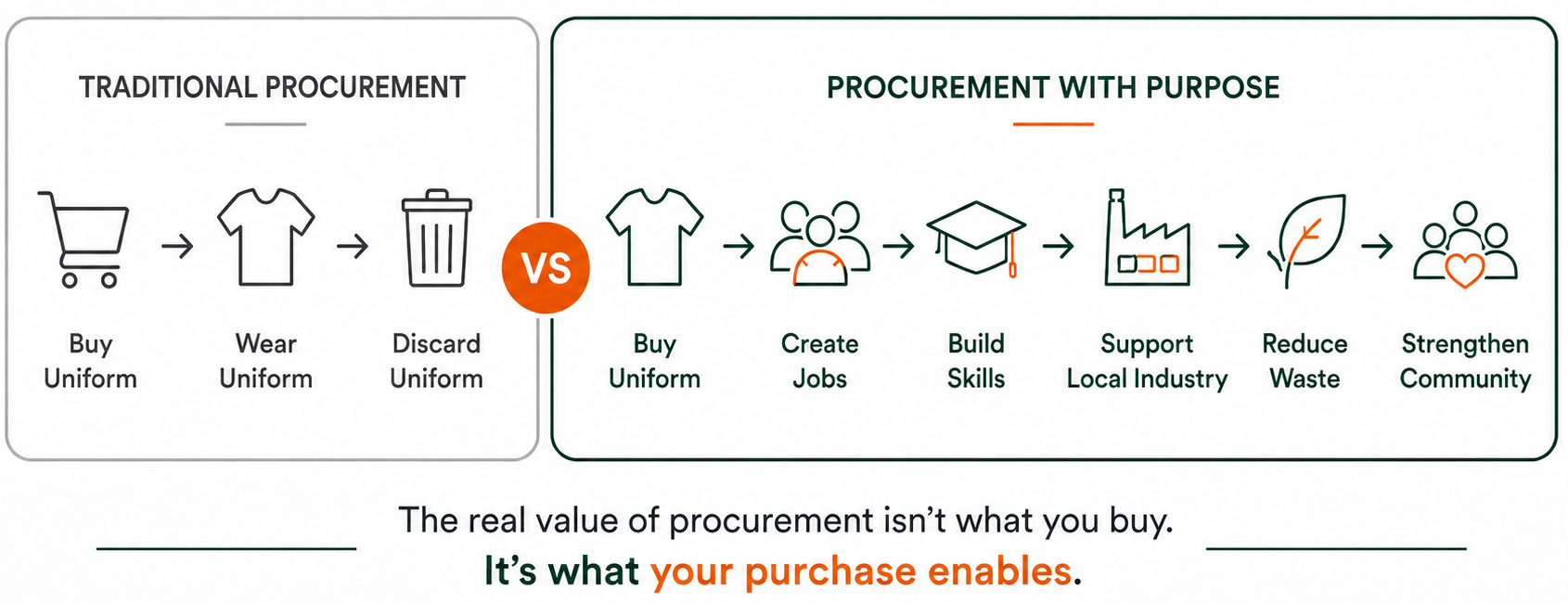 TRADITIONAL PROCUREMENT

Buy Uniform → Wear Uniform → Discard Uniform

VS

PROCUREMENT WITH PURPOSE

Buy Uniform → Create Jobs → Build Skills → Support Local Industry → Reduce Waste → Strengthen Community

The real value of procurement isn't what you buy.
It's what your purchase enables.